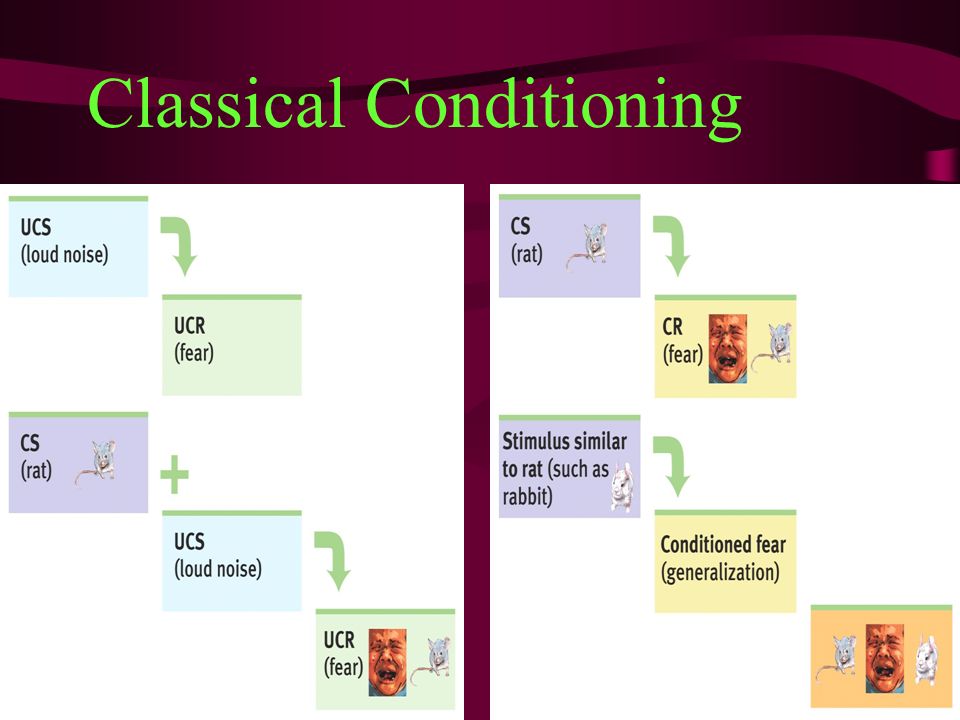 Classical Conditioning

UCS
(loud noise)

UCR
(fear)

CS
(rat)

+

UCS
(loud noise)

UCR
(fear)

CS
(rat)

CR
(fear)

Stimulus similar to rat (such as rabbit)

Conditioned fear
(generalization)